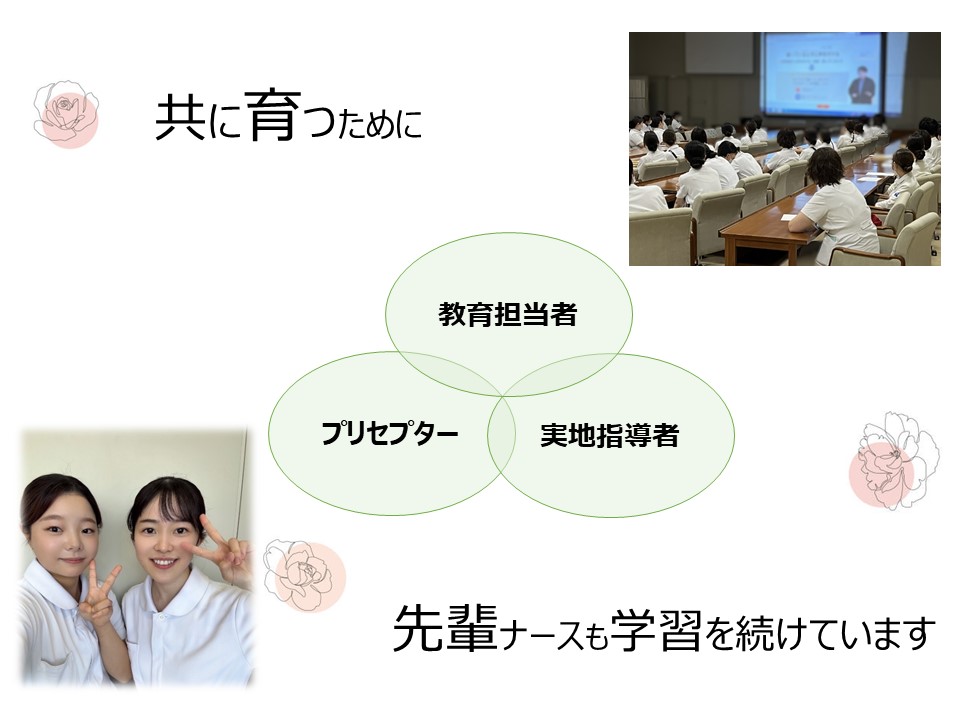 共に育つために

教育担当者

プリセプター

実地指導者

先輩ナースも学習を続けています